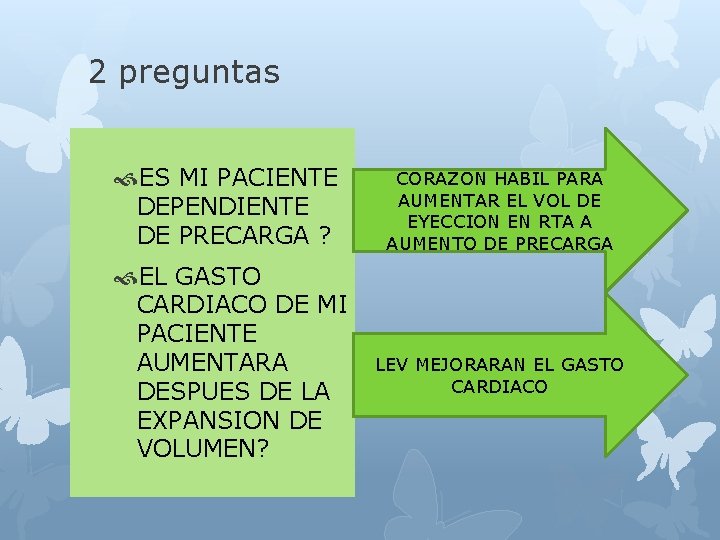 2 preguntas

ES MI PACIENTE DEPENDIENTE DE PRECARGA ?

EL GASTO CARDIACO DE MI PACIENTE AUMENTARA DESPUES DE LA EXPANSION DE VOLUMEN?

CORAZON HABIL PARA AUMENTAR EL VOL DE EYECCION EN RTA A AUMENTO DE PRECARGA

LEV MEJORARAN EL GASTO CARDIACO